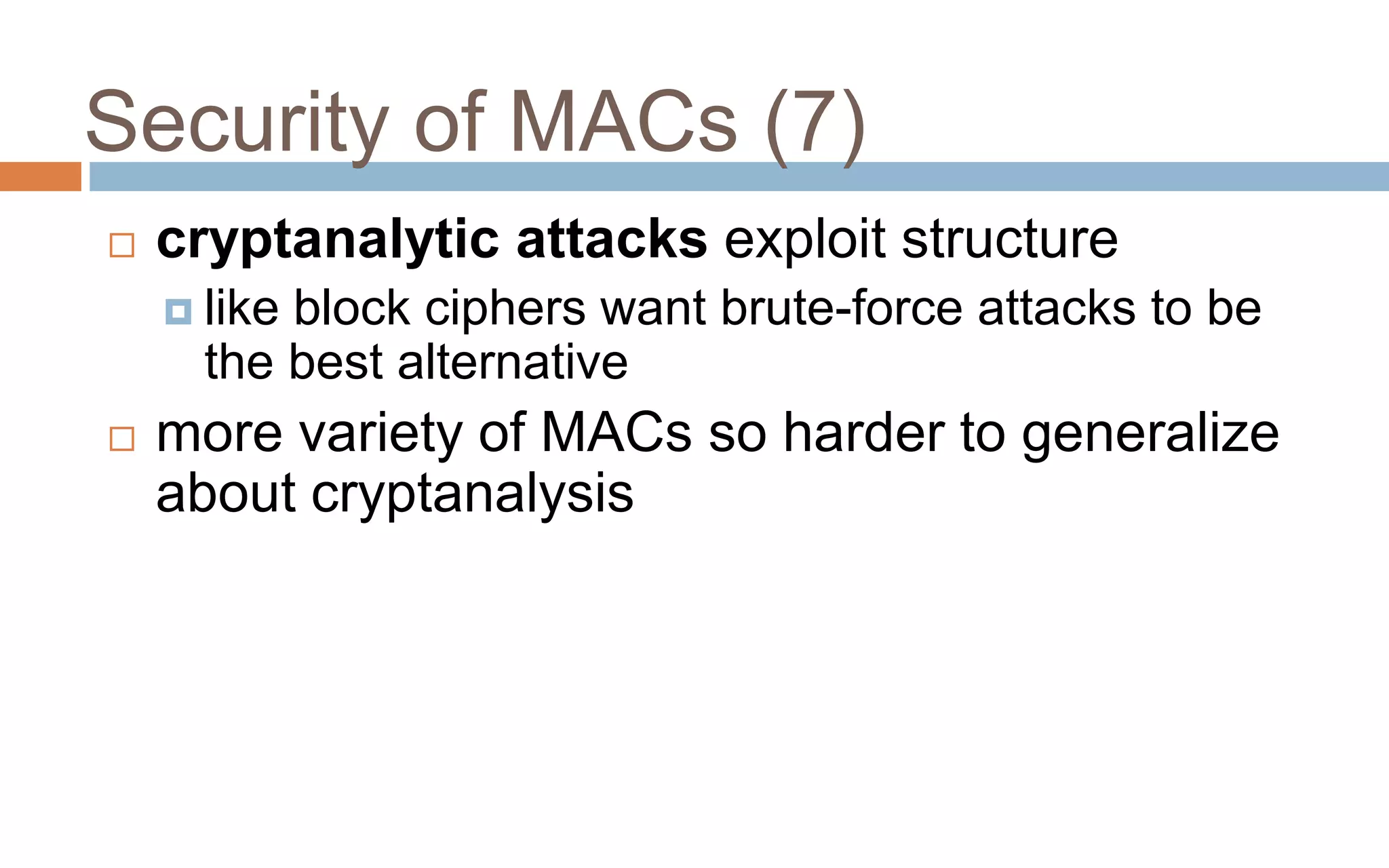 Security of MACs (7)

cryptanalytic attacks exploit structure

like block ciphers want brute-force attacks to be the best alternative

more variety of MACs so harder to generalize about cryptanalysis